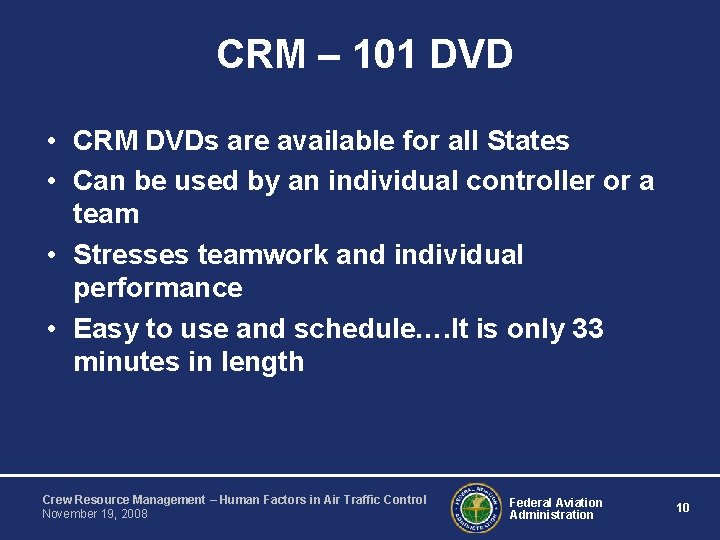 CRM – 101 DVD

• CRM DVDs are available for all States
• Can be used by an individual controller or a team
• Stresses teamwork and individual performance
• Easy to use and schedule….It is only 33 minutes in length

Crew Resource Management – Human Factors in Air Traffic Control
November 19, 2008

FEDERAL AVIATION ADMINISTRATION

Federal Aviation Administration

10